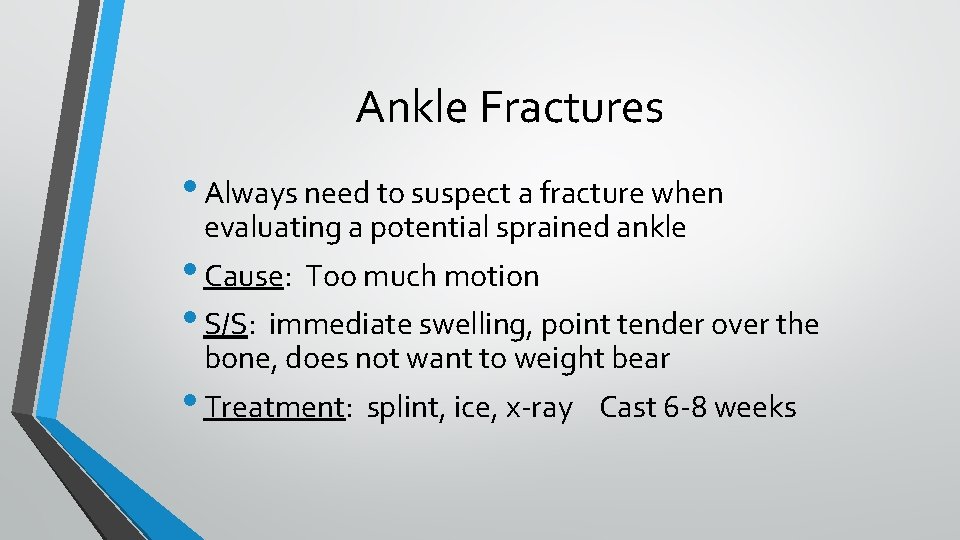 Ankle Fractures

• Always need to suspect a fracture when evaluating a potential sprained ankle

• Cause: Too much motion

• S/S: immediate swelling, point tender over the bone, does not want to weight bear

• Treatment: splint, ice, x-ray Cast 6-8 weeks